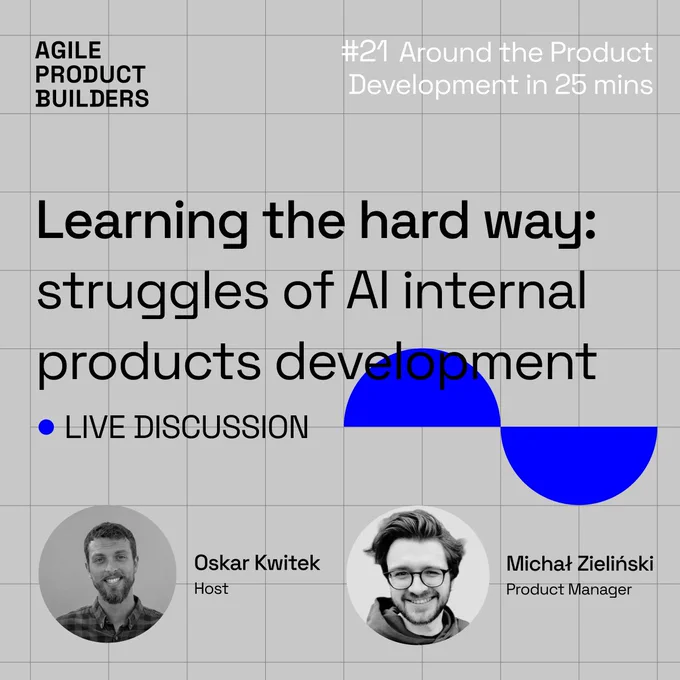 AGILE PRODUCT BUILDERS

#21 Around the Product Development in 25 mins

Learning the hard way: struggles of AI internal products development

LIVE DISCUSSION

Oskar Kwitek
Host

Michał Zieliński
Product Manager